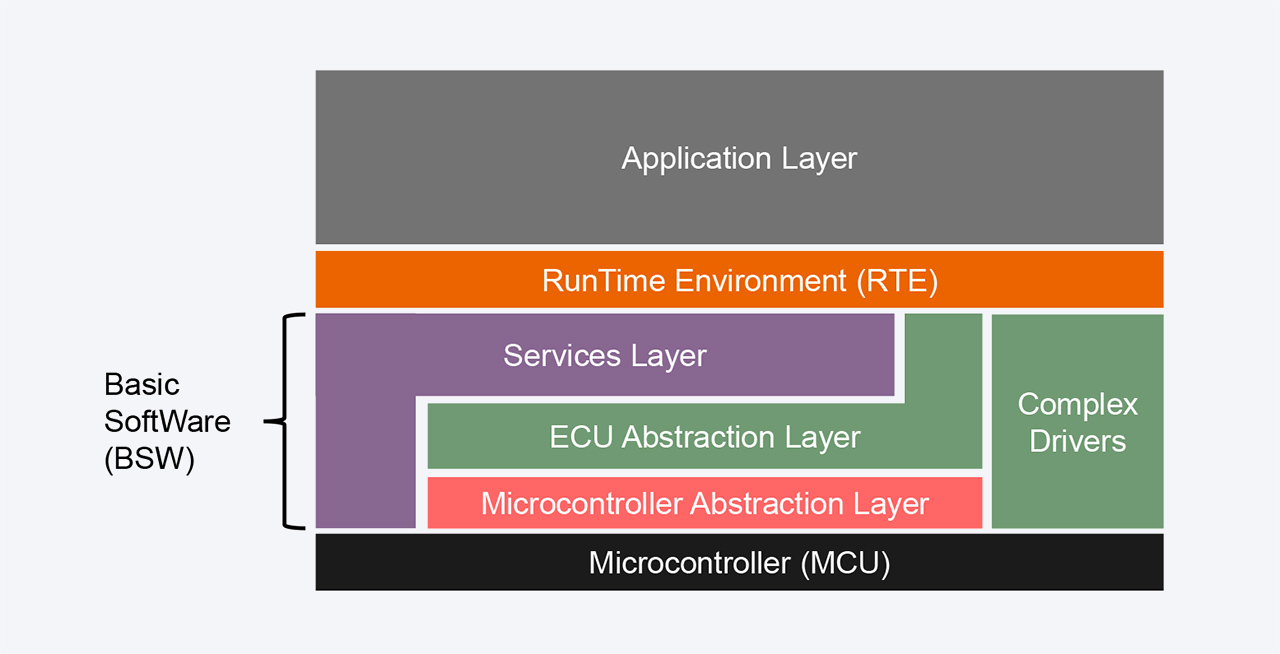 Application Layer

RunTime Environment (RTE)

Basic SoftWare (BSW)

Services Layer

ECU Abstraction Layer

Complex Drivers

Microcontroller Abstraction Layer

Microcontroller (MCU)